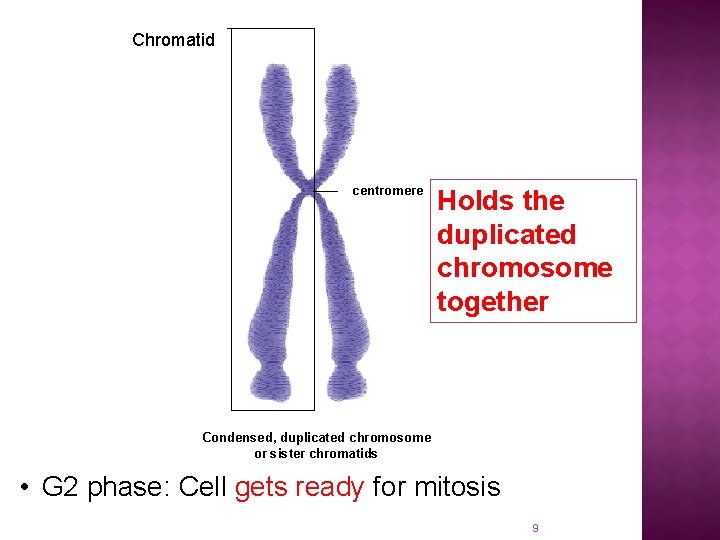 Chromatid

centromere

Holds the duplicated chromosome together

Condensed, duplicated chromosome or sister chromatids

• G2 phase: Cell gets ready for mitosis

9